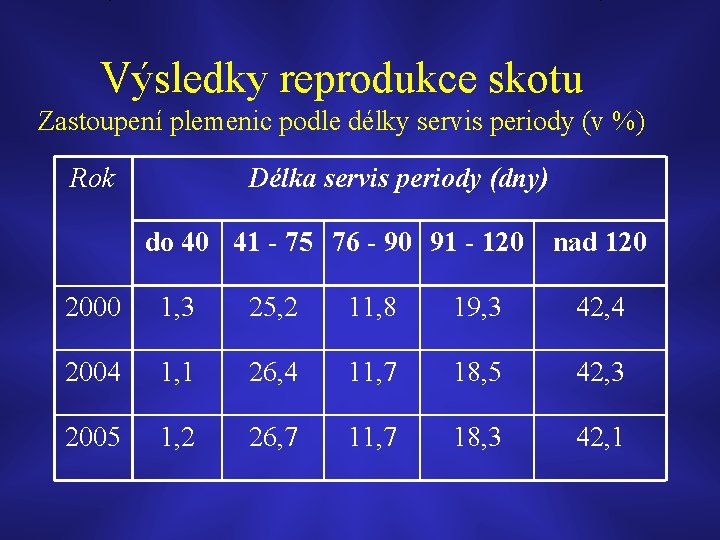 Výsledky reprodukce skotu
Zastoupení plemenic podle délky servis periody (v %)

| Rok | Délka servis periody (dny) | | | | |
|---|---|---|---|---|---|
| | do 40 | 41 - 75 | 76 - 90 | 91 - 120 | nad 120 |
| 2000 | 1,3 | 25,2 | 11,8 | 19,3 | 42,4 |
| 2004 | 1,1 | 26,4 | 11,7 | 18,5 | 42,3 |
| 2005 | 1,2 | 26,7 | 11,7 | 18,3 | 42,1 |